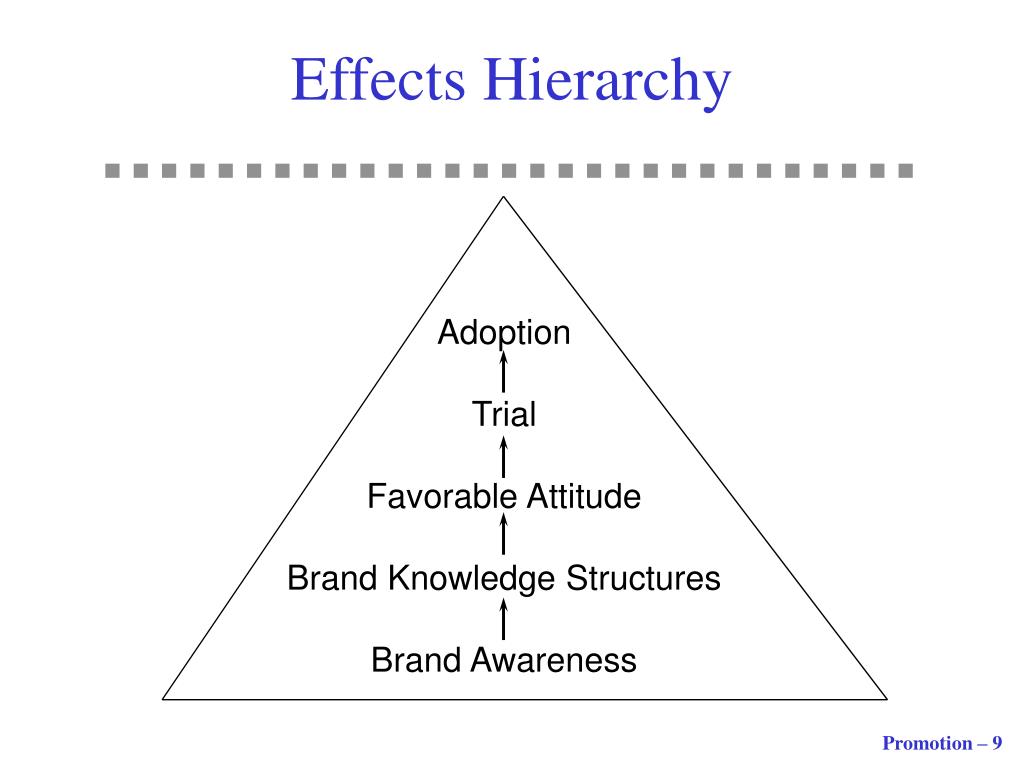 Effects Hierarchy

Adoption

Trial

Favorable Attitude

Brand Knowledge Structures

Brand Awareness

Promotion – 9